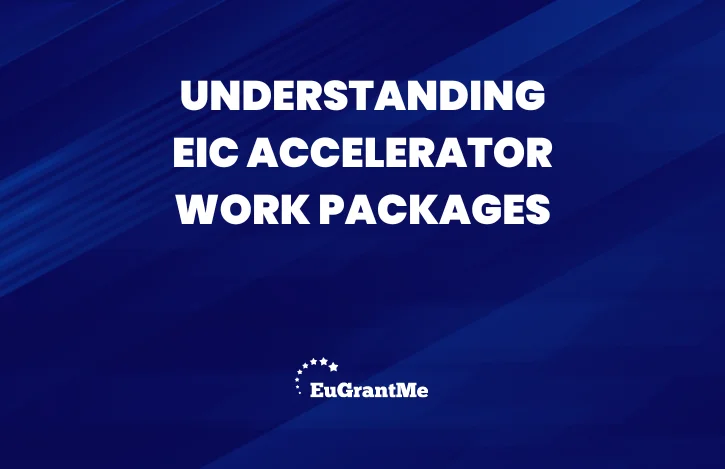 UNDERSTANDING EIC ACCELERATOR WORK PACKAGES

EuGrantMe